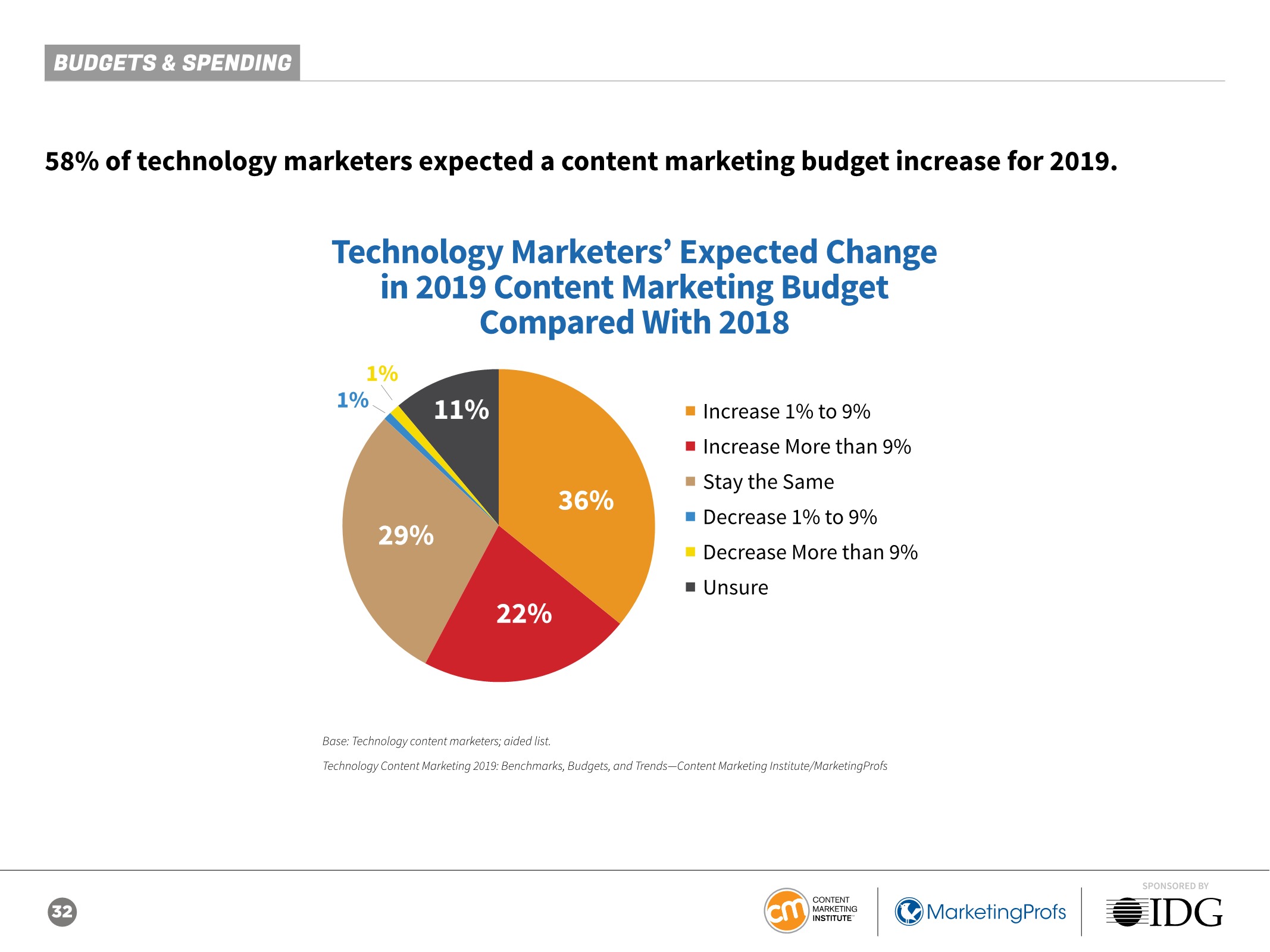 BUDGETS & SPENDING

58% of technology marketers expected a content marketing budget increase for 2019.

Technology Marketers' Expected Change in 2019 Content Marketing Budget Compared With 2018

1%
1%
11%
36%
29%
22%

Increase 1% to 9%
Increase More than 9%
Stay the Same
Decrease 1% to 9%
Decrease More than 9%
Unsure

Base: Technology content marketers; aided list.

Technology Content Marketing 2019: Benchmarks, Budgets, and Trends—Content Marketing Institute/MarketingProfs

32

cm CONTENT MARKETING INSTITUTE

MarketingProfs

SPONSORED BY
IDG